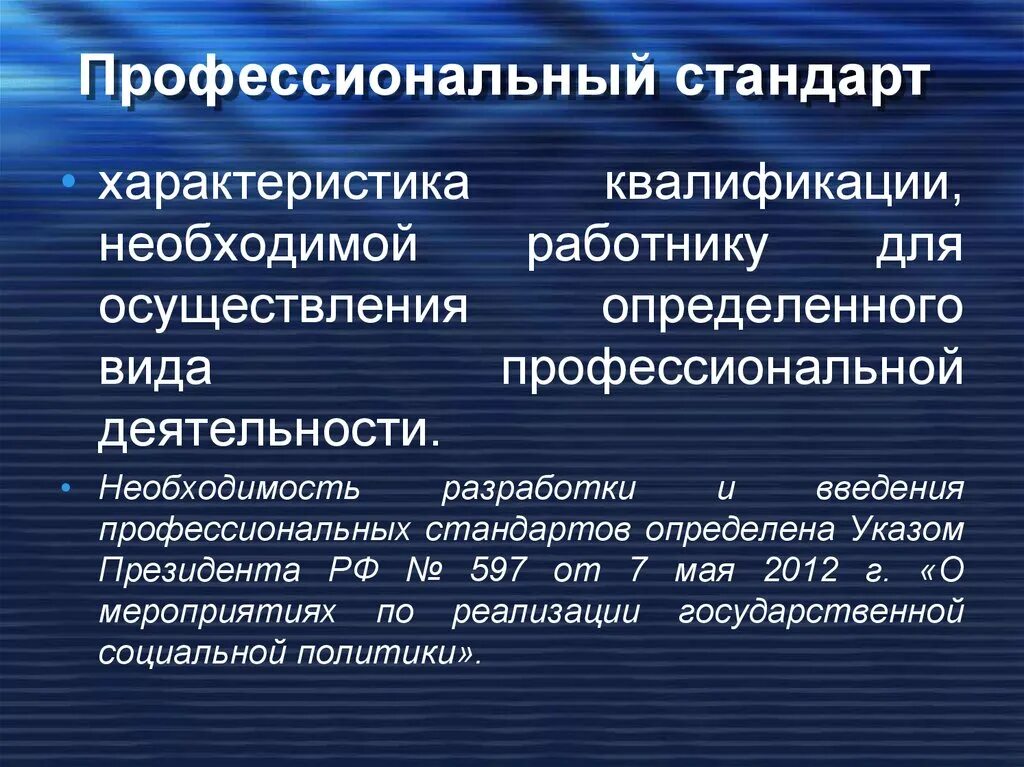 Профессиональный стандарт

• характеристика квалификации, необходимой работнику для осуществления определенного вида профессиональной деятельности.

• Необходимость разработки и введения профессиональных стандартов определена Указом Президента РФ № 597 от 7 мая 2012 г. «О мероприятиях по реализации государственной социальной политики».